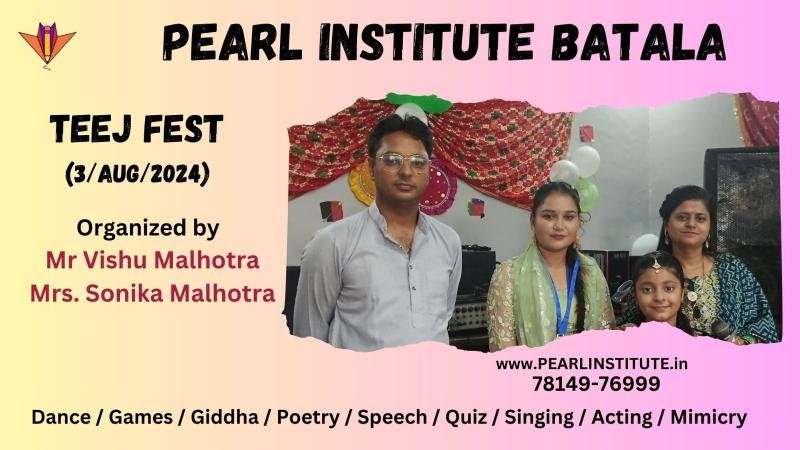 PEARL INSTITUTE BATALA

TEEJ FEST
(3/AUG/2024)

Organized by
Mr Vishu Malhotra
Mrs. Sonika Malhotra

www.PEARLINSTITUTE.in
78149-76999

Dance / Games / Giddha / Poetry / Speech / Quiz / Singing / Acting / Mimicry